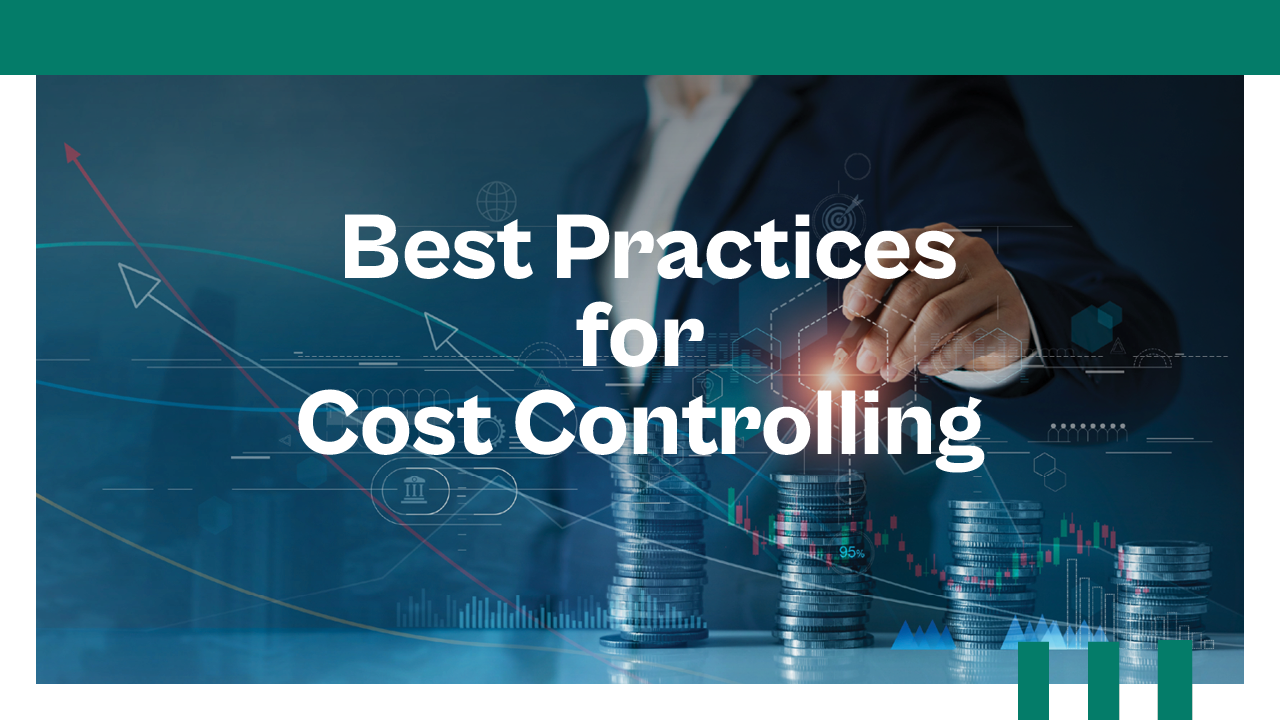 Best Practices
for
Cost Controlling

95%